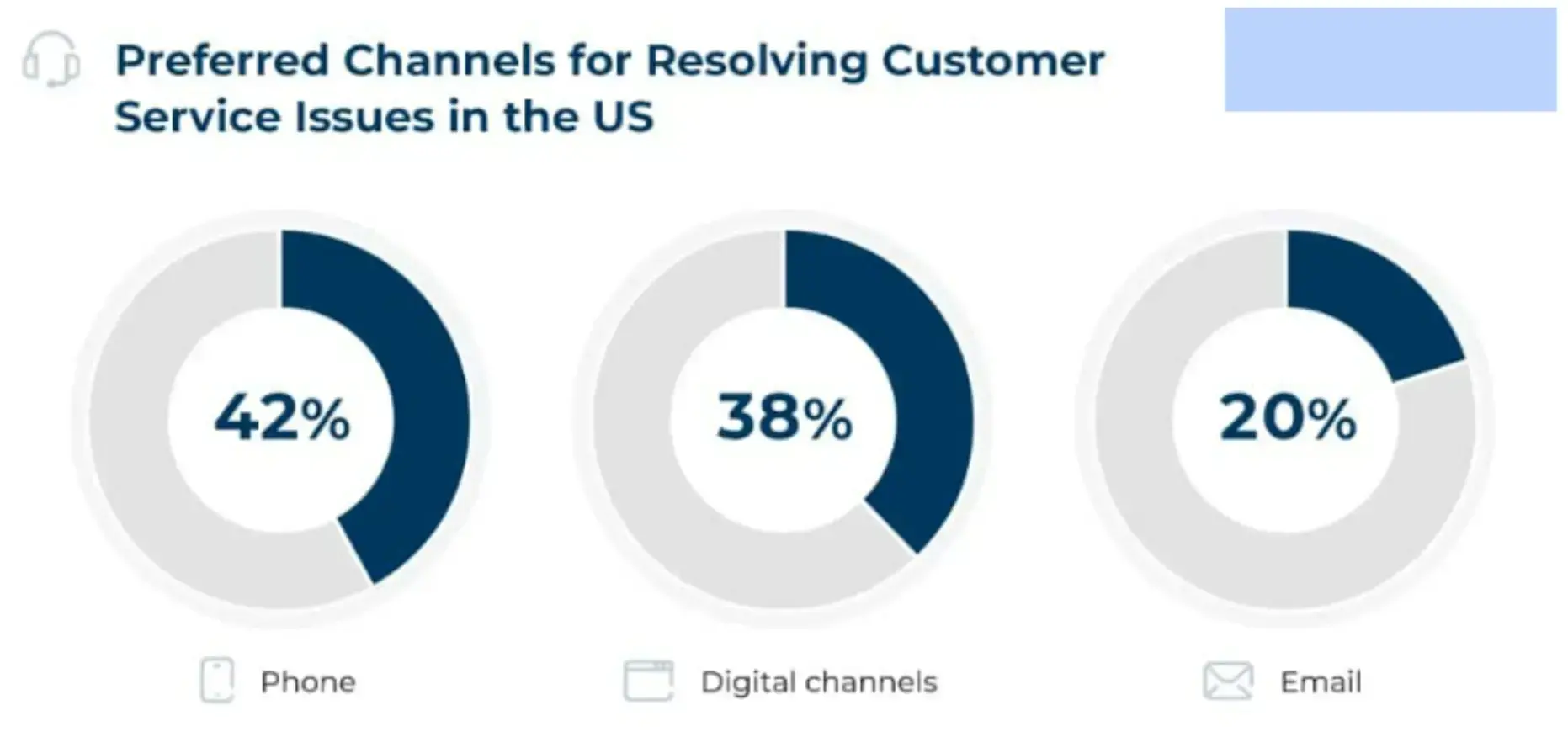 Preferred Channels for Resolving Customer Service Issues in the US

42%

38%

20%

Phone

Digital channels

Email